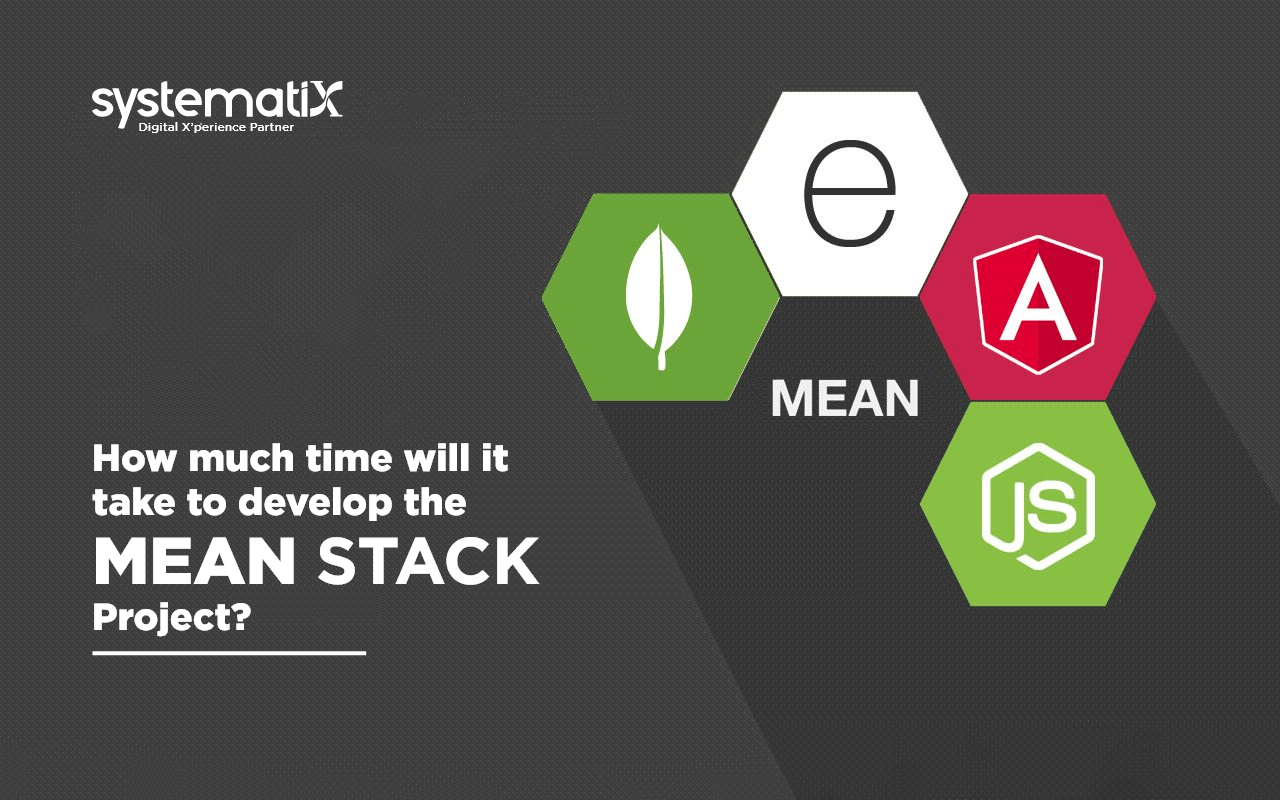 systematiX
Digital X'perience Partner

e

A

MEAN

JS

How much time will it take to develop the MEAN STACK Project?